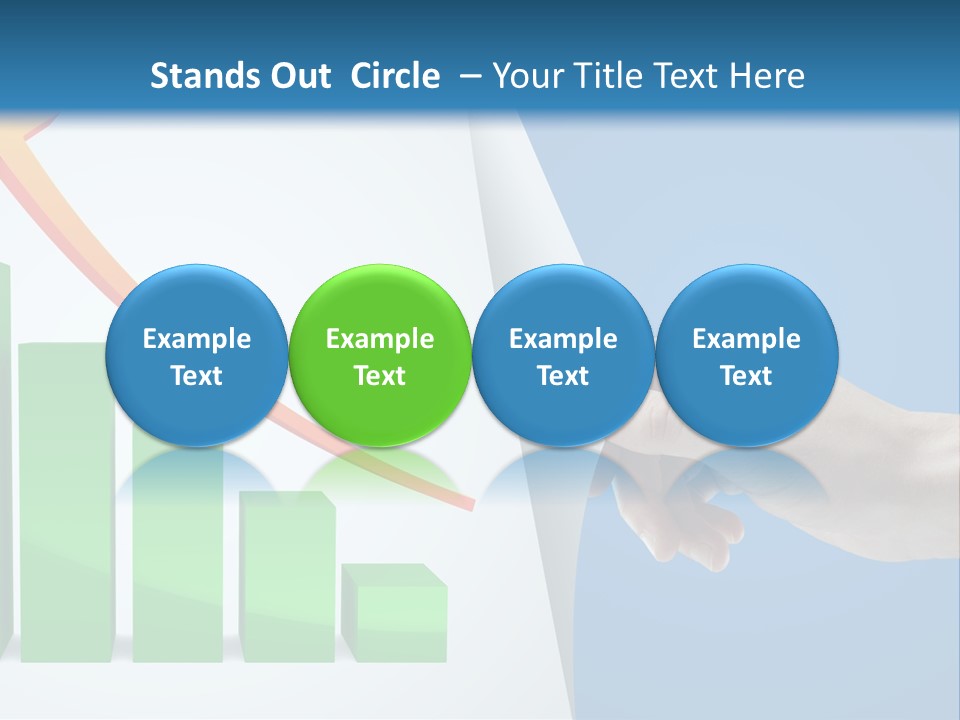 Stands Out Circle – Your Title Text Here

Example Text

Example Text

Example Text

Example Text